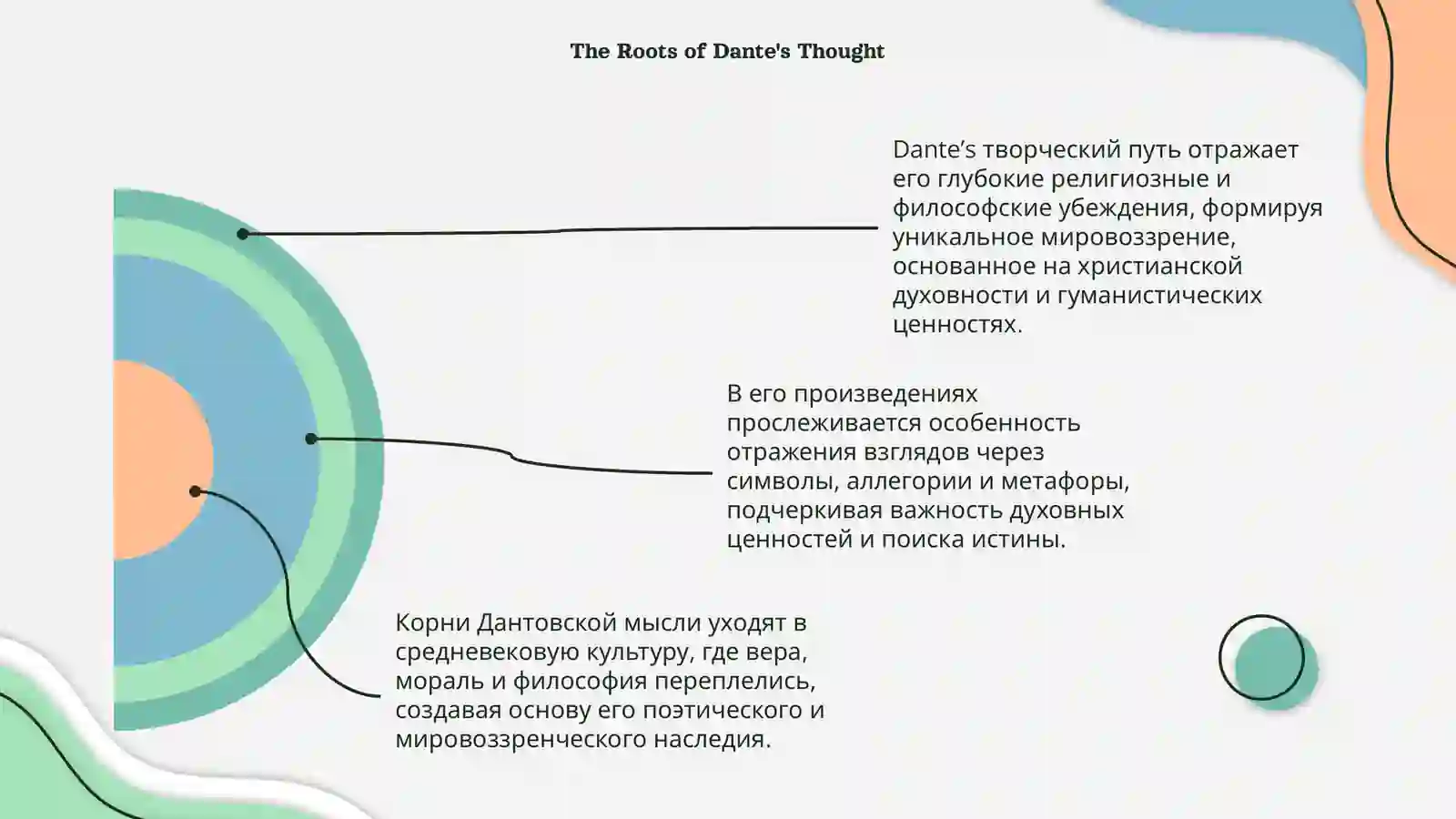 The Roots of Dante's Thought

Dante’s творческий путь отражает его глубокие религиозные и философские убеждения, формируя уникальное мировоззрение, основанное на христианской духовности и гуманистических ценностях.

В его произведениях прослеживается особенность отражения взглядов через символы, аллегории и метафоры, подчеркивая важность духовных ценностей и поиска истины.

Корни Дантовской мысли уходят в средневековую культуру, где вера, мораль и философия переплелись, создавая основу его поэтического и мировоззренческого наследия.